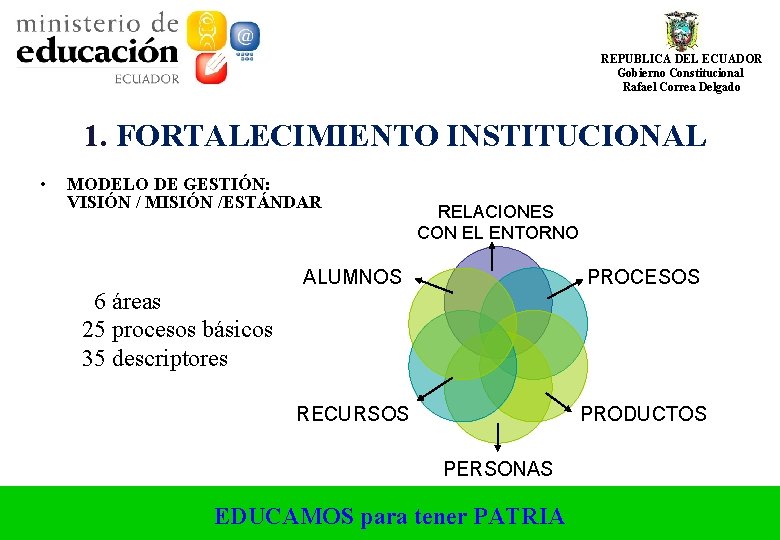 ministerio de educación ECUADOR

REPUBLICA DEL ECUADOR
Gobierno Constitucional
Rafael Correa Delgado

1. FORTALECIMIENTO INSTITUCIONAL

• MODELO DE GESTIÓN:
VISIÓN / MISIÓN /ESTÁNDAR

6 áreas
25 procesos básicos
35 descriptores

RELACIONES CON EL ENTORNO
ALUMNOS
PROCESOS
RECURSOS
PRODUCTOS
PERSONAS

EDUCAMOS para tener PATRIA